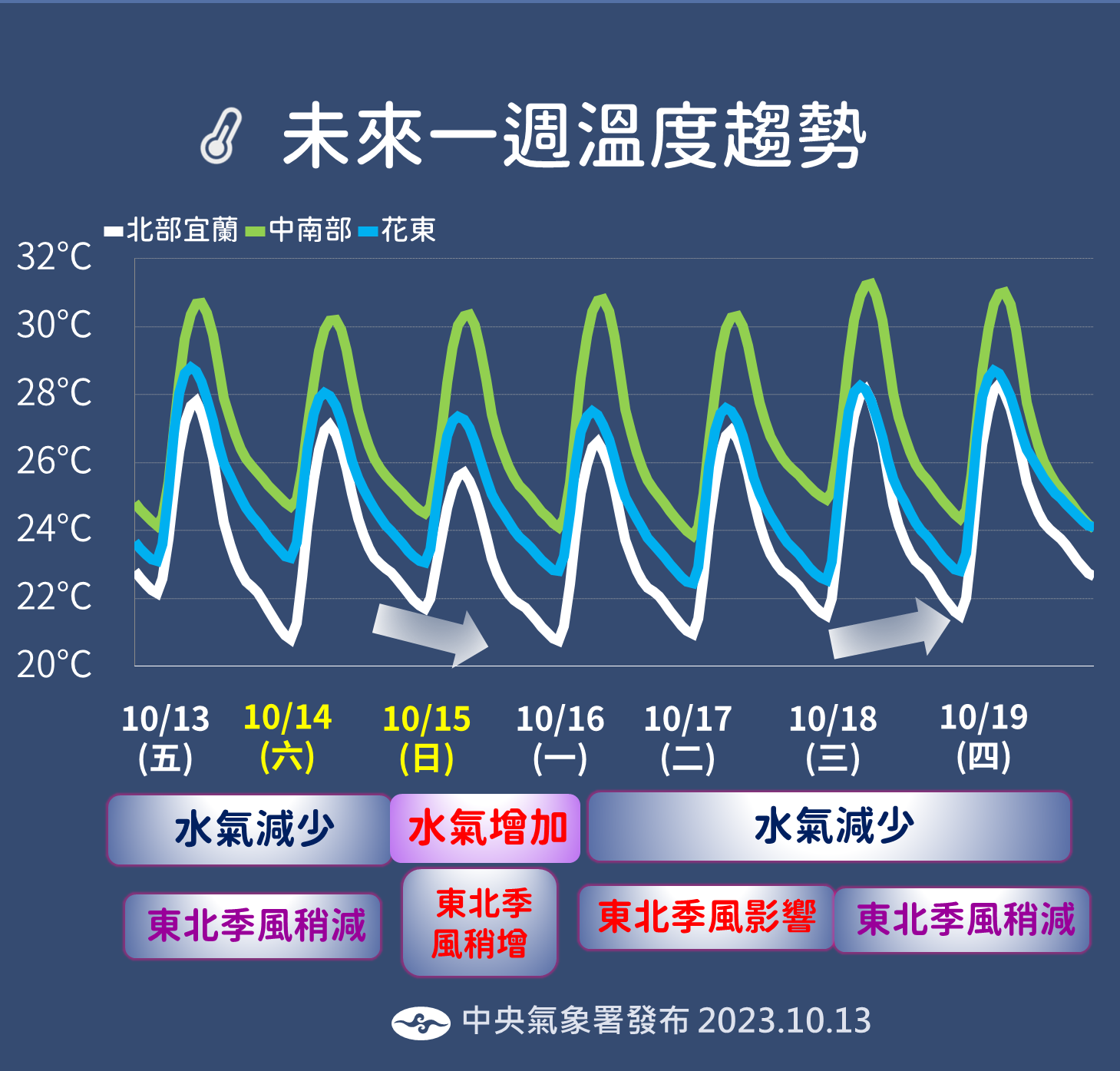 未來一週溫度趨勢

北部宜蘭 中南部 花東

32°C
30°C
28°C
26°C
24°C
22°C
20°C

10/13 (五)
10/14 (六)
10/15 (日)
10/16 (一)
10/17 (二)
10/18 (三)
10/19 (四)

水氣減少
水氣增加
水氣減少

東北季風稍減
東北季風稍增
東北季風影響
東北季風稍減

中央氣象署發布 2023.10.13